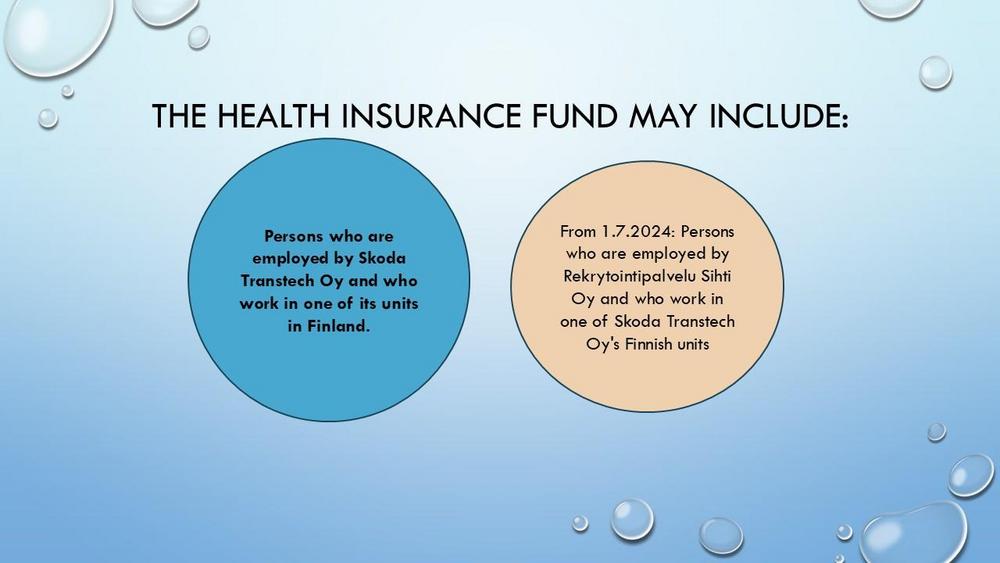 THE HEALTH INSURANCE FUND MAY INCLUDE:

Persons who are employed by Skoda Transtech Oy and who work in one of its units in Finland.

From 1.7.2024: Persons who are employed by Rekrytointipalvelu Sihti Oy and who work in one of Skoda Transtech Oy's Finnish units